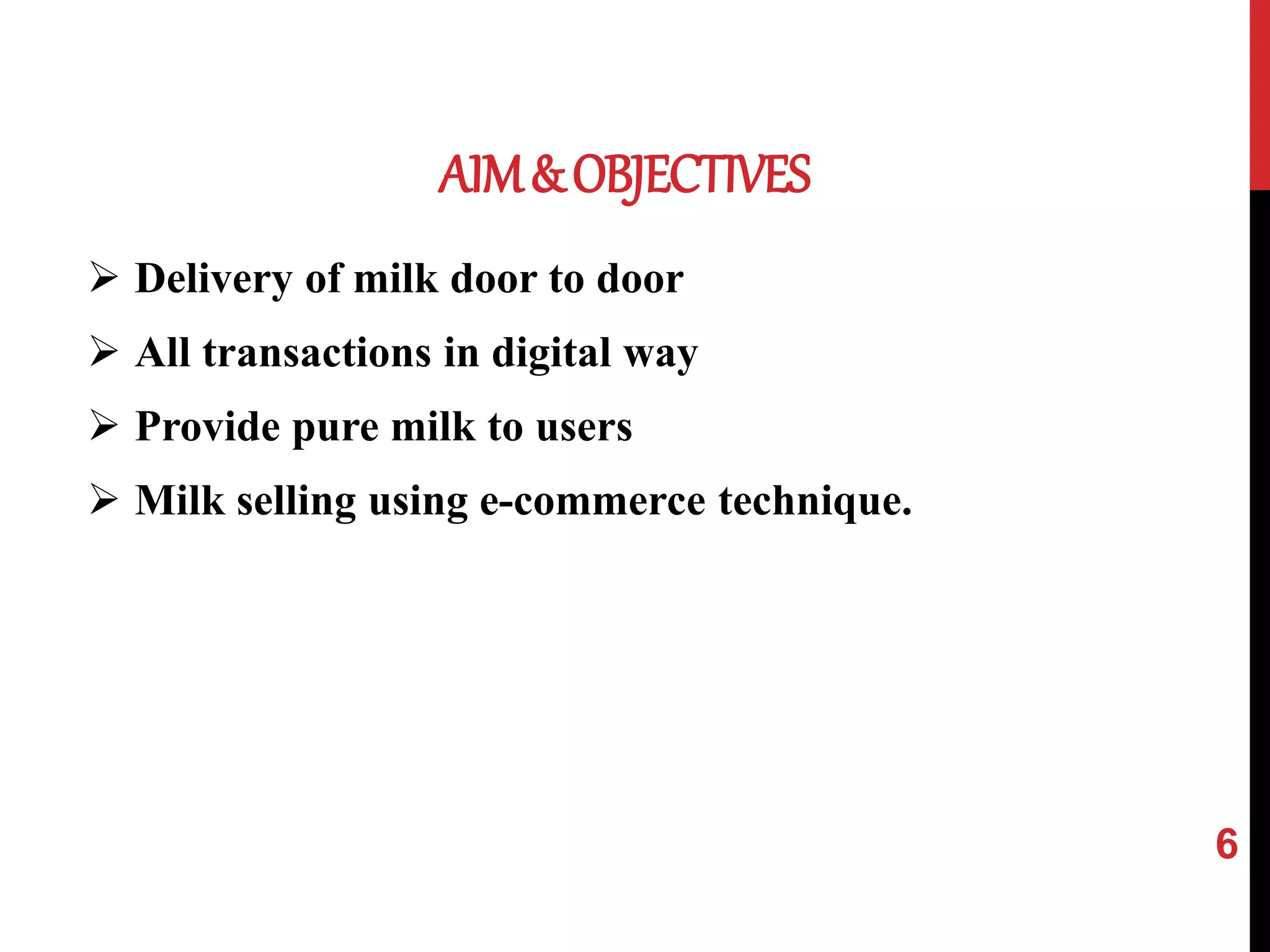 AIM & OBJECTIVES

➢ Delivery of milk door to door

➢ All transactions in digital way

➢ Provide pure milk to users

➢ Milk selling using e-commerce technique.

6